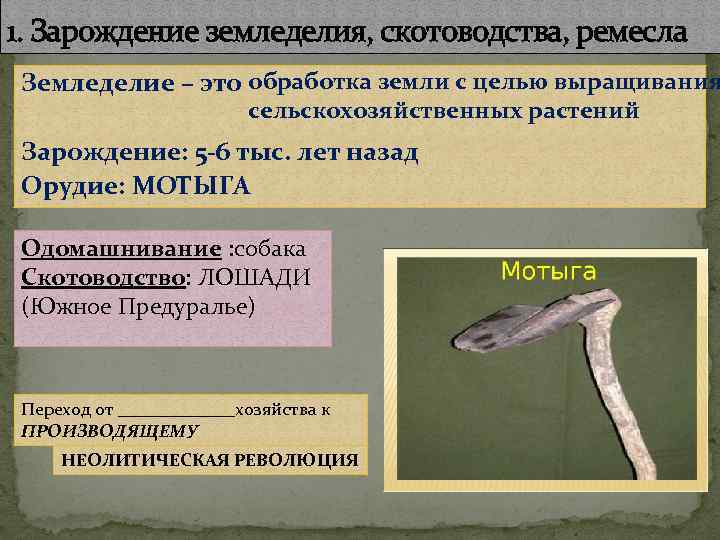 1. Зарождение земледелия, скотоводства, ремесла

Земледелие – это обработка земли с целью выращивания сельскохозяйственных растений

Зарождение: 5-6 тыс. лет назад
Орудие: МОТЫГА

Одомашнивание :собака
Скотоводство: ЛОШАДИ (Южное Предуралье)

Мотыга

Переход от ______________хозяйства к ПРОИЗВОДЯЩЕМУ

НЕОЛИТИЧЕСКАЯ РЕВОЛЮЦИЯ